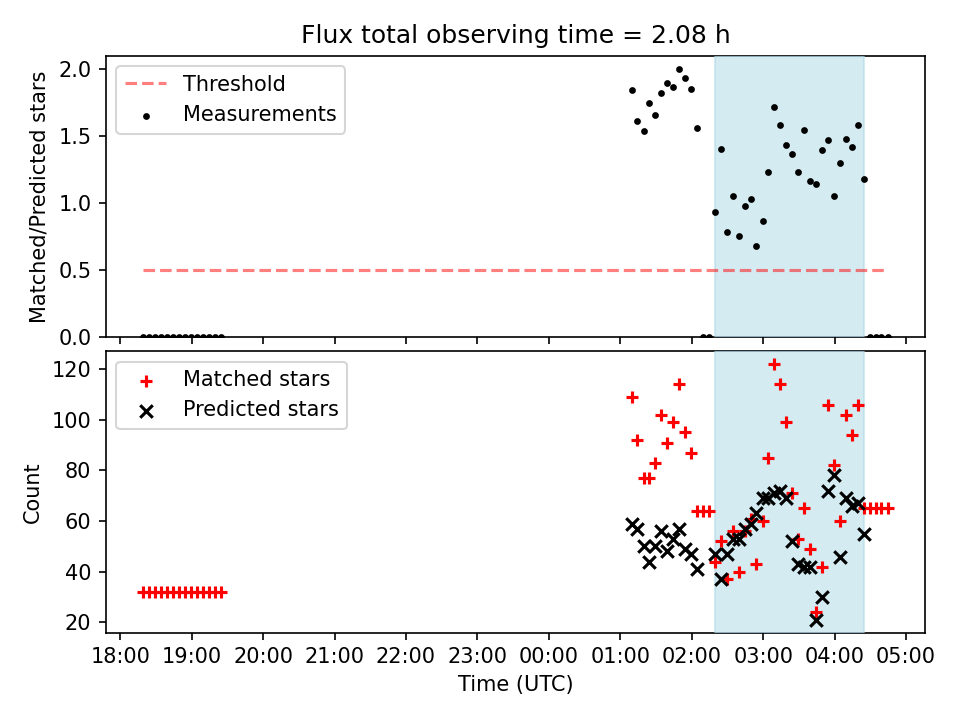 Flux total observing time = 2.08 h

Threshold
Measurements

Matched/Predicted stars

2.0
1.5
1.0
0.5
0.0

Matched stars
Predicted stars

Count

120
100
80
60
40
20

18:00 19:00 20:00 21:00 22:00 23:00 00:00 01:00 02:00 03:00 04:00 05:00

Time (UTC)